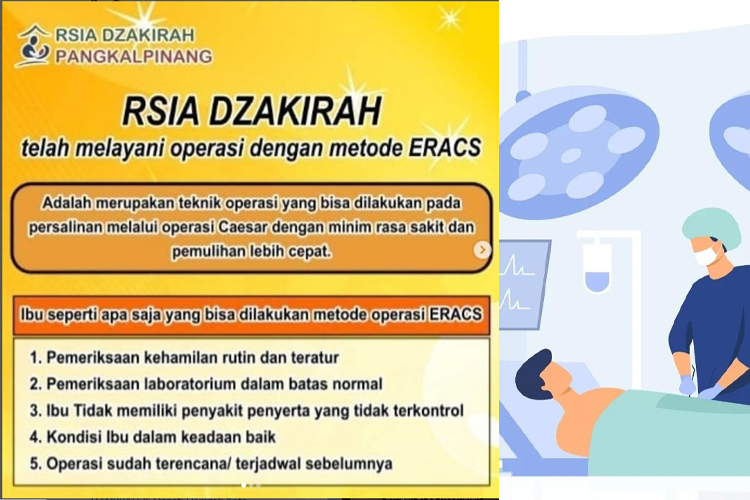 RSIA DZAKIRAH
PANGKALPINANG

RSIA DZAKIRAH
telah melayani operasi dengan metode ERACS

Adalah merupakan teknik operasi yang bisa dilakukan pada persalinan melalui operasi Caesar dengan minim rasa sakit dan pemulihan lebih cepat.

Ibu seperti apa saja yang bisa dilakukan metode operasi ERACS

1. Pemeriksaan kehamilan rutin dan teratur
2. Pemeriksaan laboratorium dalam batas normal
3. Ibu Tidak memiliki penyakit penyerta yang tidak terkontrol
4. Kondisi Ibu dalam keadaan baik
5. Operasi sudah terencana/ terjadwal sebelumnya